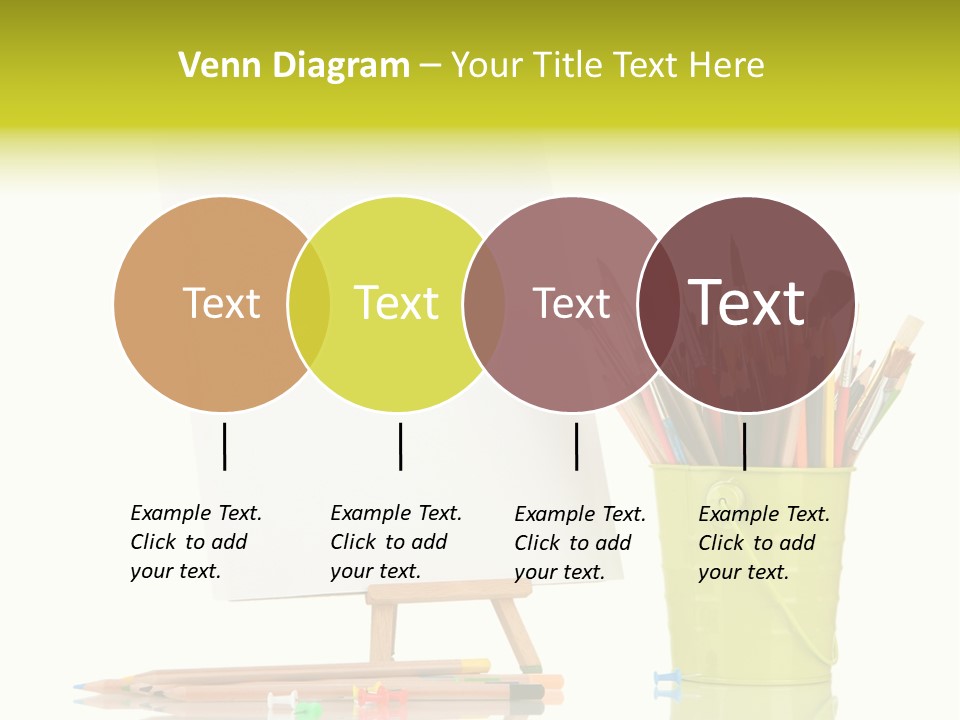 Venn Diagram – Your Title Text Here

Text

Text

Text

Text

Example Text. Click to add your text.

Example Text. Click to add your text.

Example Text. Click to add your text.

Example Text. Click to add your text.